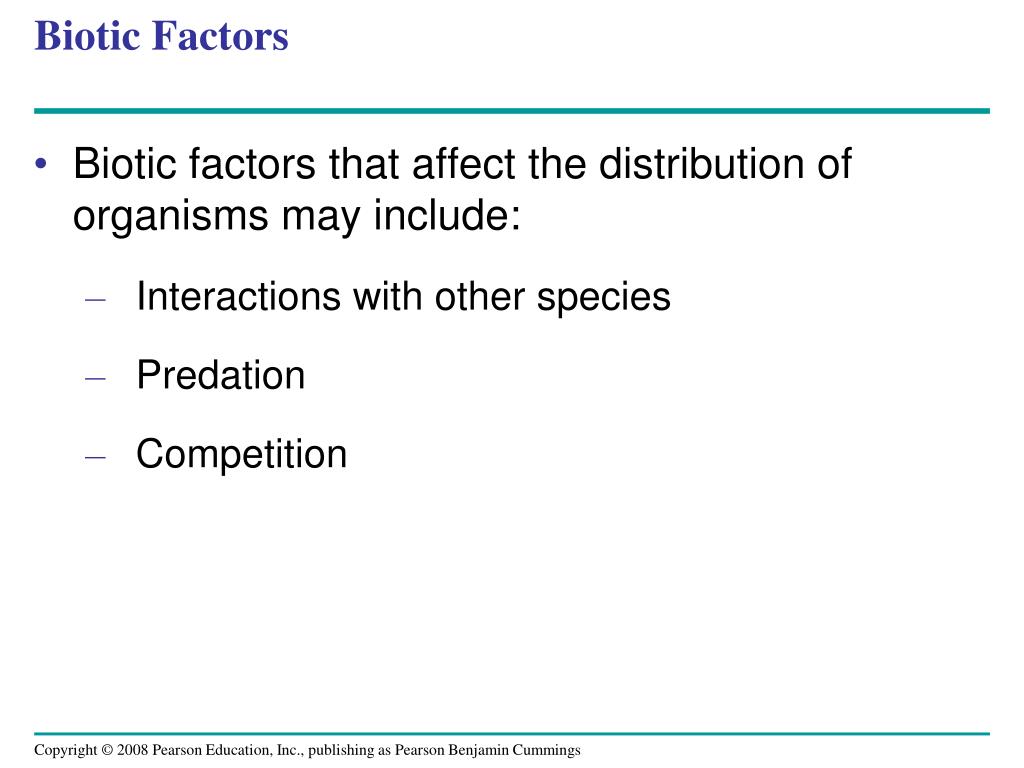 Biotic Factors

• Biotic factors that affect the distribution of organisms may include:

– Interactions with other species

– Predation

– Competition

Copyright © 2008 Pearson Education, Inc., publishing as Pearson Benjamin Cummings